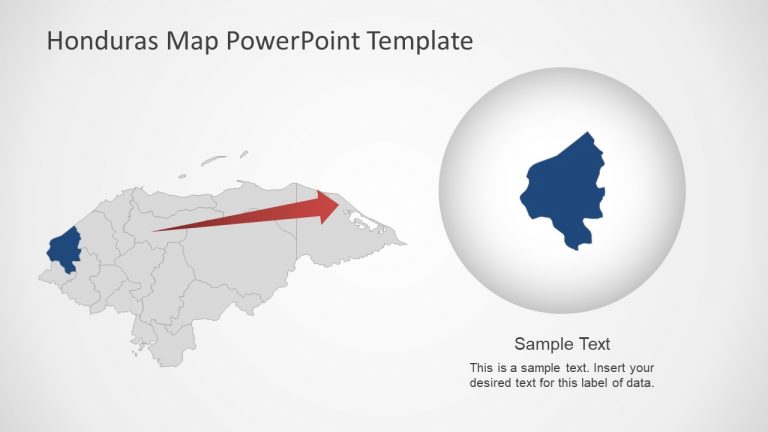 Honduras Map PowerPoint Template

Sample Text

This is a sample text. Insert your desired text for this label of data.